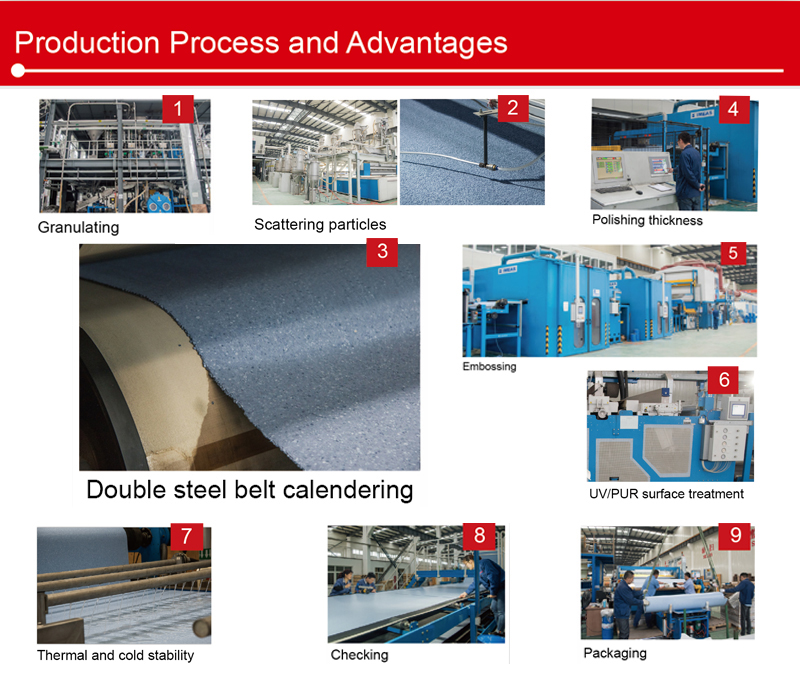 Production Process and Advantages

1
Granulating

2
Scattering particles

4
Polishing thickness

3
Double steel belt calendering

5
Embossing

6
UV/PUR surface treatment

7
Thermal and cold stability

8
Checking

9
Packaging